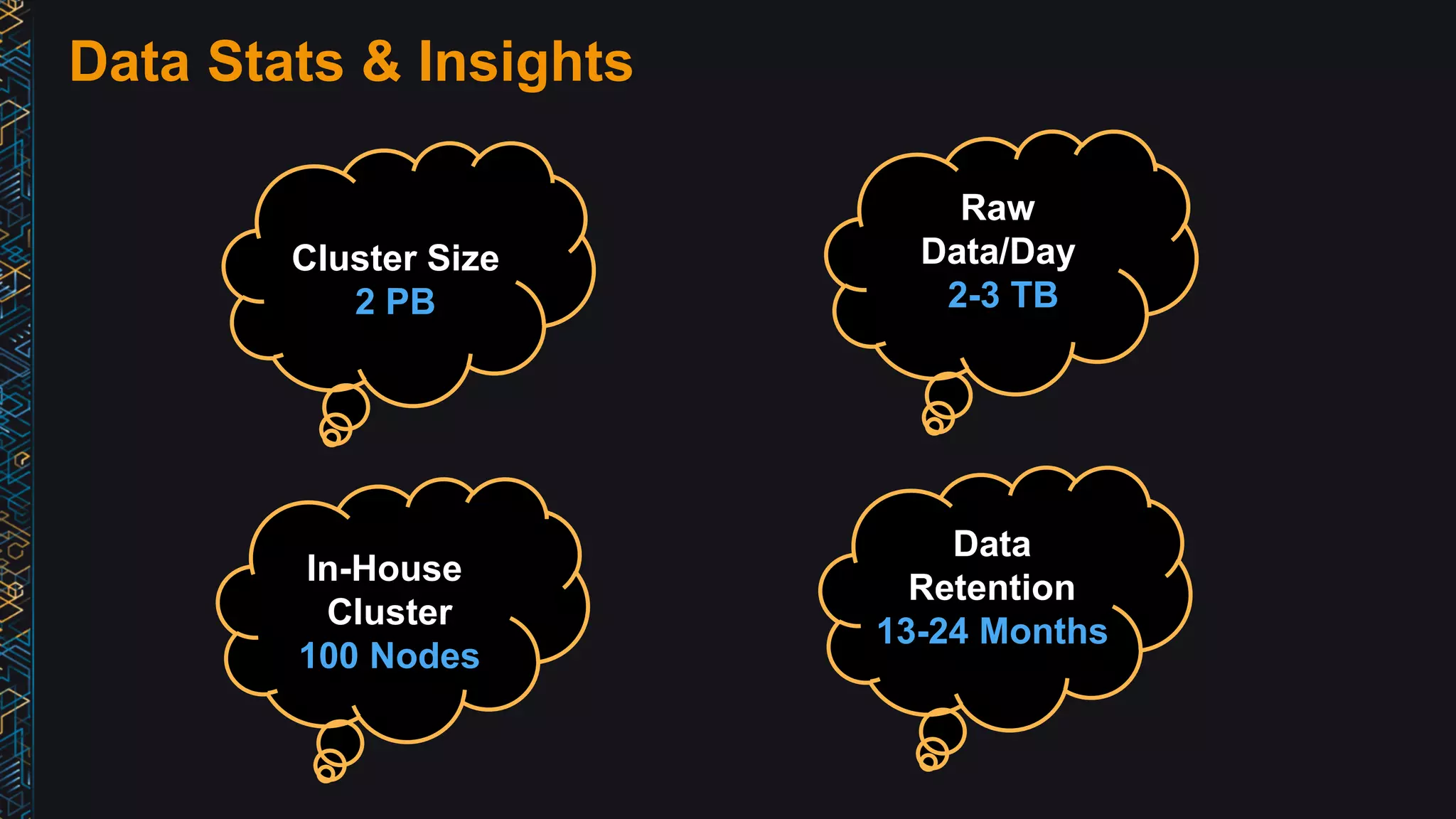 Data Stats & Insights

Cluster Size
2 PB

Raw
Data/Day
2-3 TB

In-House
Cluster
100 Nodes

Data
Retention
13-24 Months